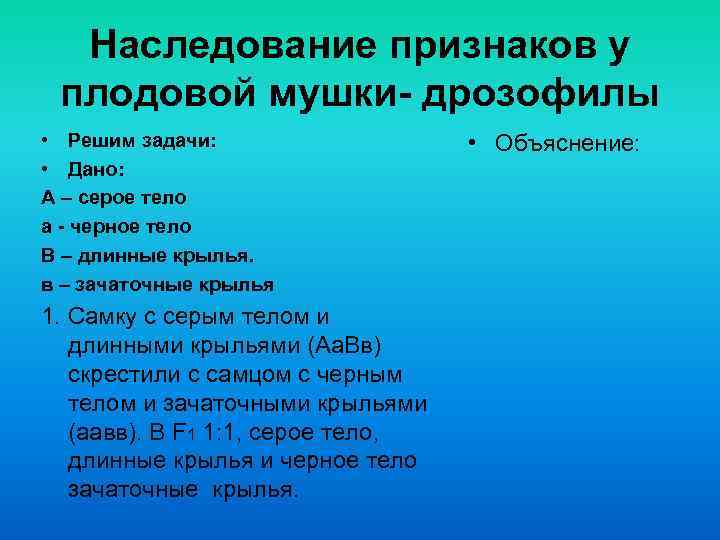 Наследование признаков у плодовой мушки- дрозофилы

• Решим задачи:
• Дано:
А – серое тело
а - черное тело
В – длинные крылья.
в – зачаточные крылья

1. Самку с серым телом и длинными крыльями (АаВв) скрестили с самцом с черным телом и зачаточными крыльями (аавв). В $F_1$ 1:1, серое тело, длинные крылья и черное тело зачаточные крылья.

• Объяснение: